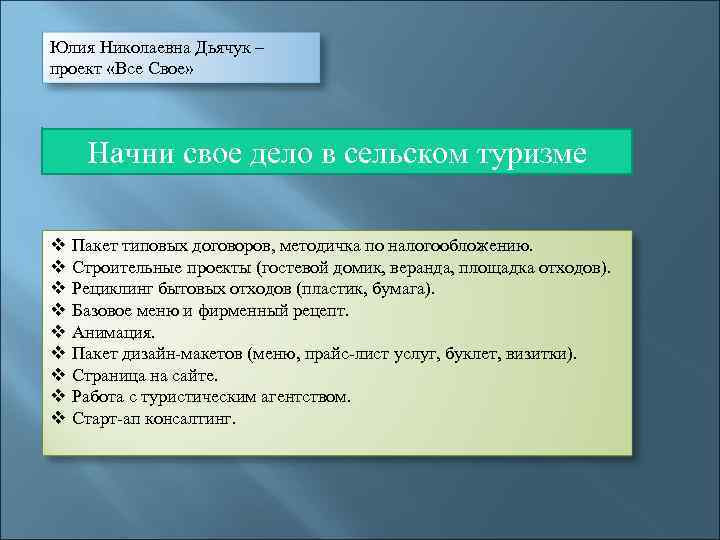 Юлия Николаевна Дьячук – проект «Все Свое»

Начни свое дело в сельском туризме

❖ Пакет типовых договоров, методичка по налогообложению.
❖ Строительные проекты (гостевой домик, веранда, площадка отходов).
❖ Рециклинг бытовых отходов (пластик, бумага).
❖ Базовое меню и фирменный рецепт.
❖ Анимация.
❖ Пакет дизайн-макетов (меню, прайс-лист услуг, буклет, визитки).
❖ Страница на сайте.
❖ Работа с туристическим агентством.
❖ Старт-ап консалтинг.